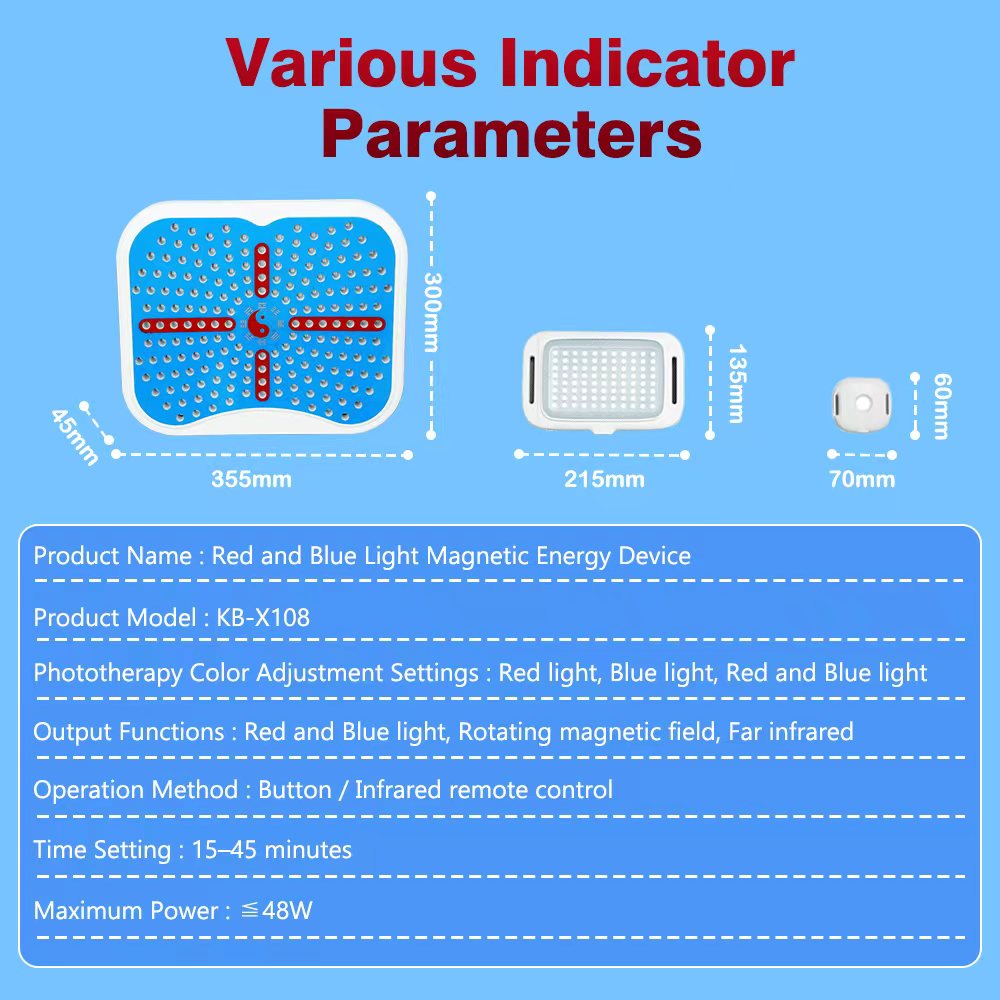 Various Indicator Parameters

300mm

45mm

355mm

135mm

215mm

60mm

70mm

Product Name : Red and Blue Light Magnetic Energy Device

Product Model : KB-X108

Phototherapy Color Adjustment Settings : Red light, Blue light, Red and Blue light

Output Functions : Red and Blue light, Rotating magnetic field, Far infrared

Operation Method : Button / Infrared remote control

Time Setting : 15–45 minutes

Maximum Power : ≦48W